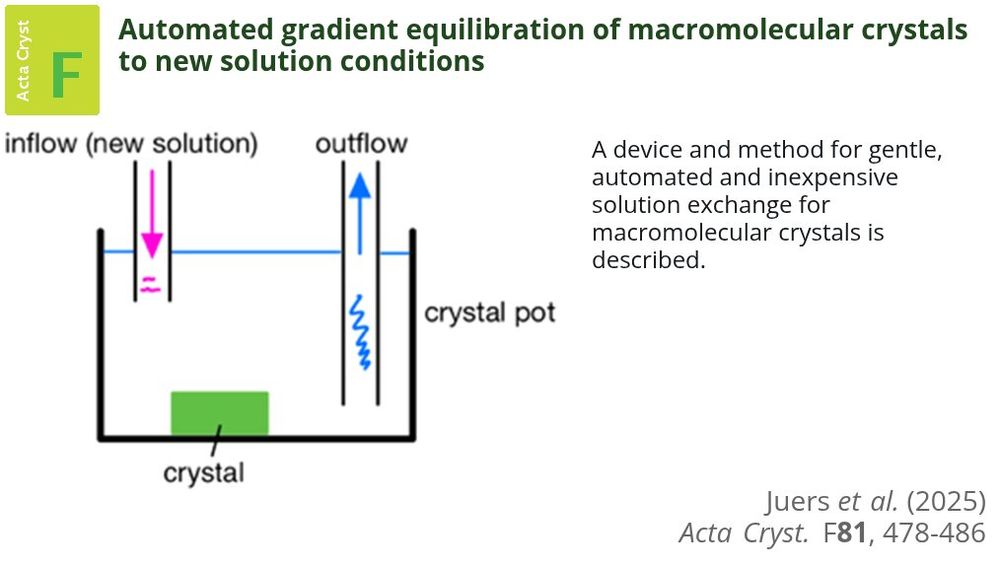 Acta Cryst
F

Automated gradient equilibration of macromolecular crystals to new solution conditions

inflow (new solution)
outflow
crystal pot
crystal

A device and method for gentle, automated and inexpensive solution exchange for macromolecular crystals is described.

Juers et al. (2025)
Acta Cryst. F81, 478-486